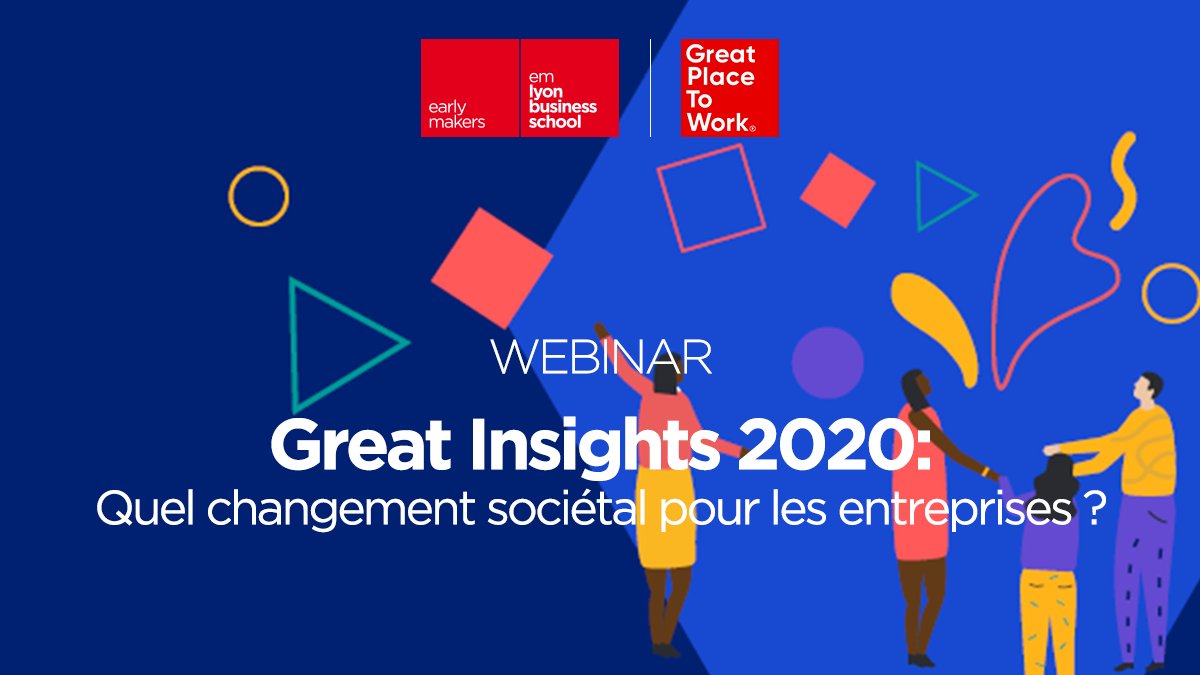 early makers

em lyon business school

Great Place To Work®

WEBINAR

Great Insights 2020:

Quel changement sociétal pour les entreprises ?